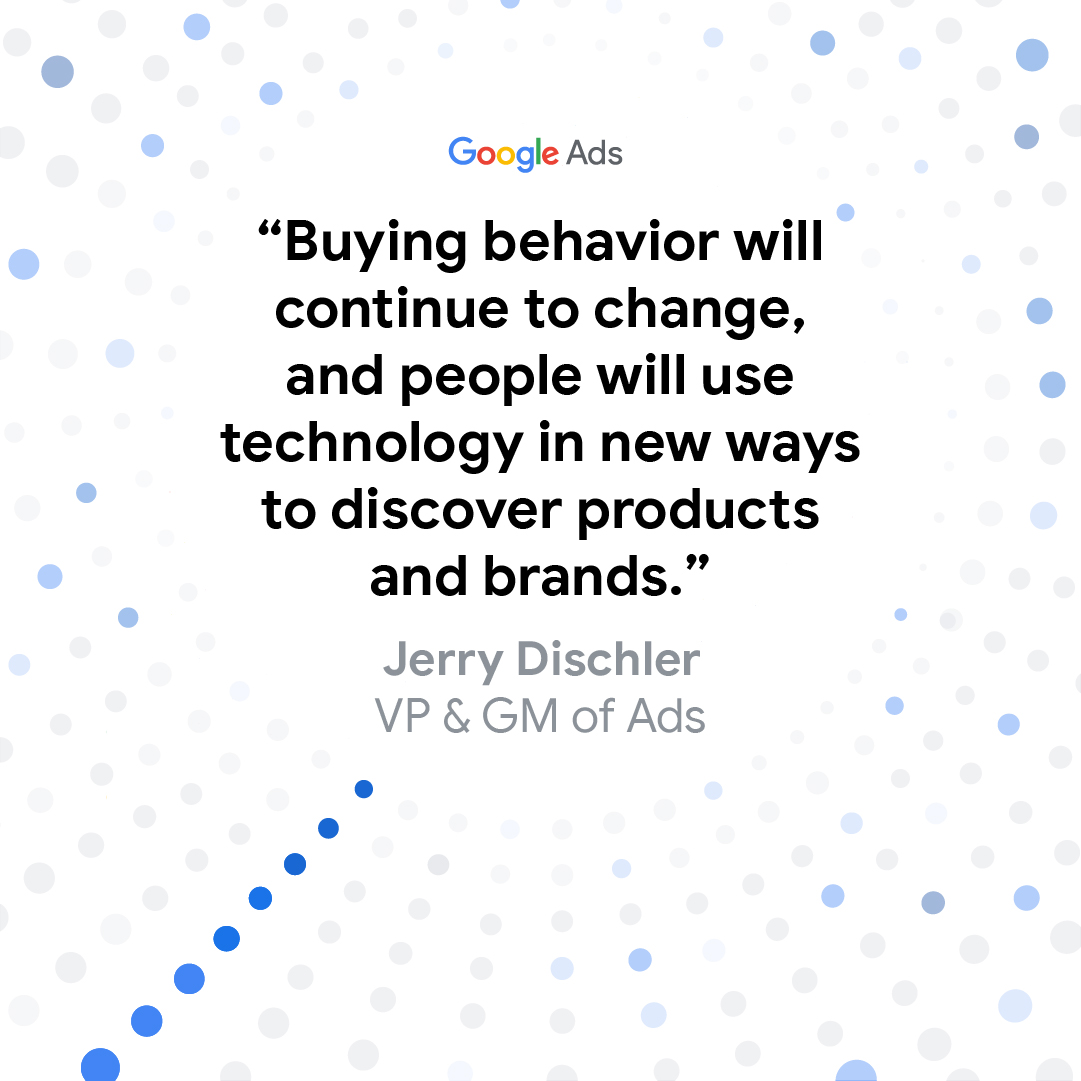 Google Ads

“Buying behavior will continue to change, and people will use technology in new ways to discover products and brands.”

Jerry Dischler
VP & GM of Ads